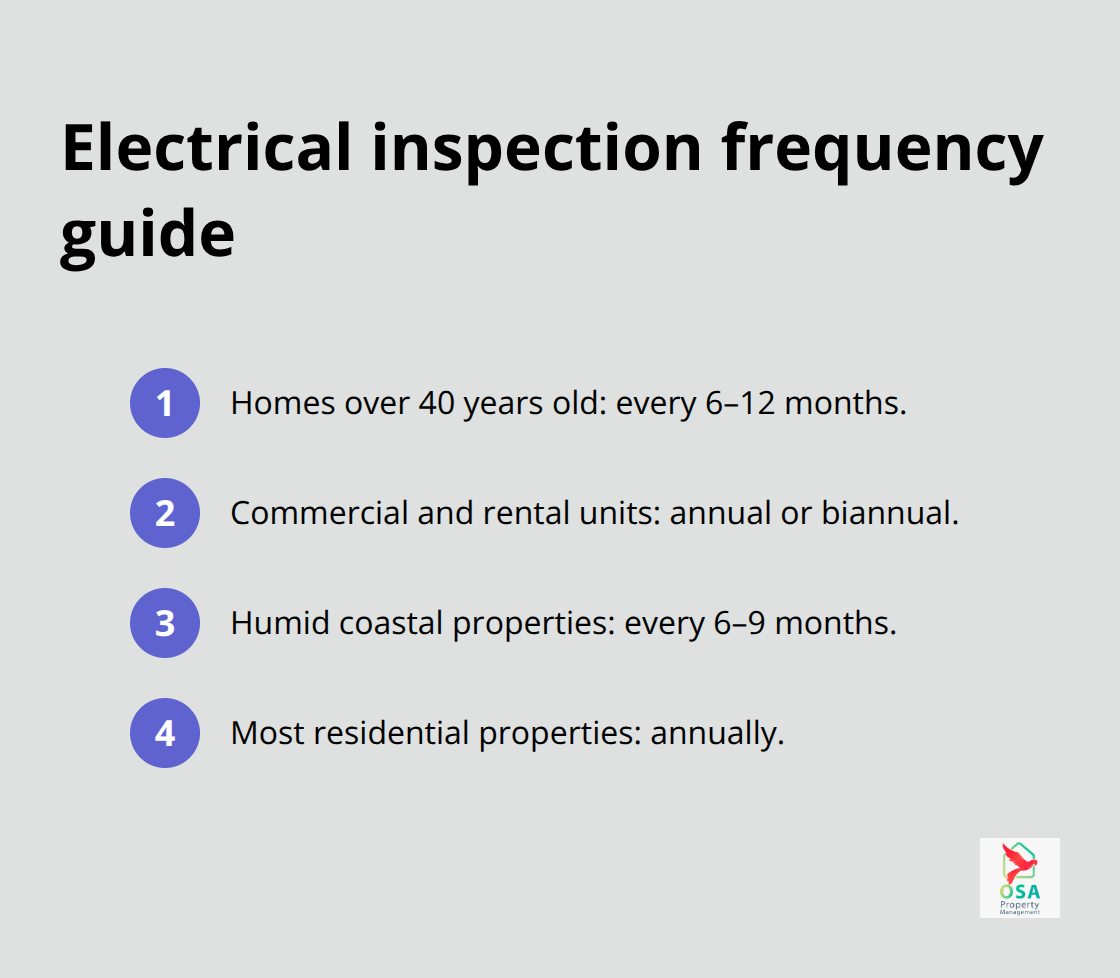 Electrical inspection frequency guide

1 Homes over 40 years old: every 6–12 months.

2 Commercial and rental units: annual or biannual.

3 Humid coastal properties: every 6–9 months.

4 Most residential properties: annually.

OSA
Property
Management